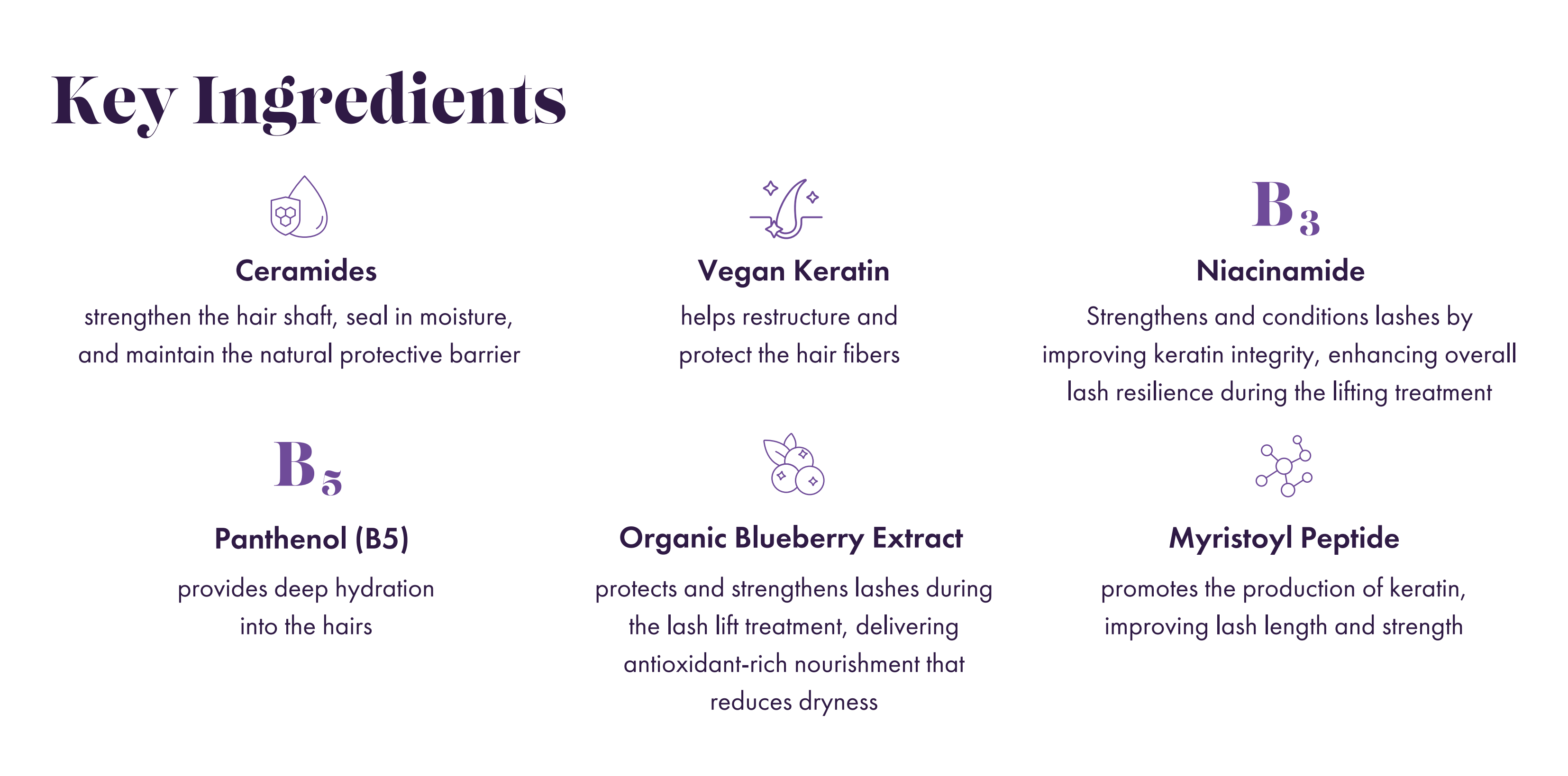 Key Ingredients

Ceramides

strengthen the hair shaft, seal in moisture, and maintain the natural protective barrier

Vegan Keratin

helps restructure and protect the hair fibers

$B_3$

Niacinamide

Strengthens and conditions lashes by improving keratin integrity, enhancing overall lash resilience during the lifting treatment

$B_5$

Panthenol (B5)

provides deep hydration into the hairs

Organic Blueberry Extract

protects and strengthens lashes during the lash lift treatment, delivering antioxidant-rich nourishment that reduces dryness

Myristoyl Peptide

promotes the production of keratin, improving lash length and strength